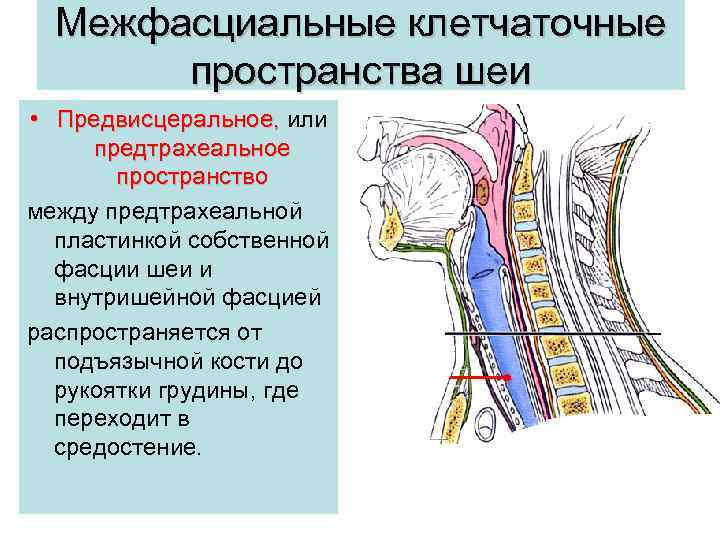 Межфасциальные клетчаточные пространства шеи

• Предвисцеральное, или предтрахеальное пространство

между предтрахеальной пластинкой собственной фасции шеи и внутришейной фасцией

распространяется от подъязычной кости до рукоятки грудины, где переходит в средостение.